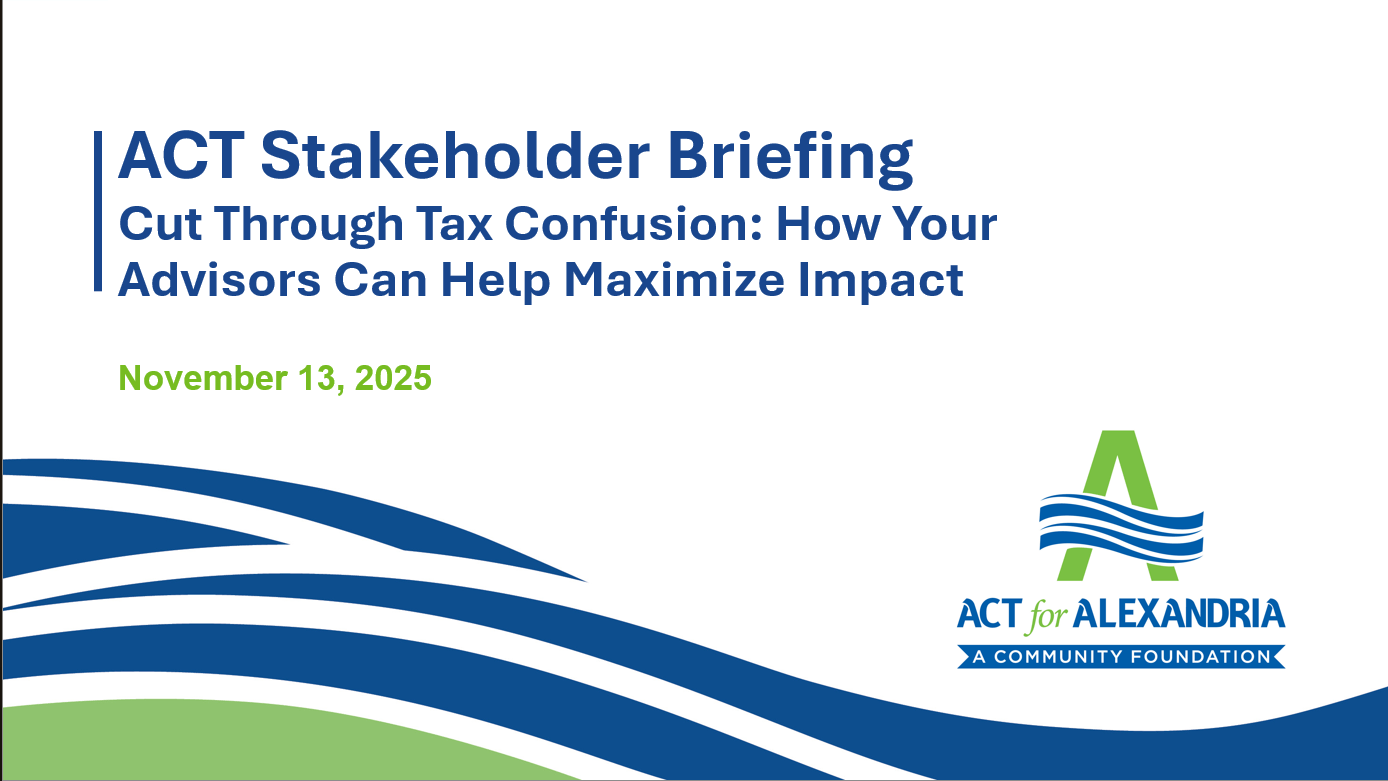 ACT Stakeholder Briefing
Cut Through Tax Confusion: How Your Advisors Can Help Maximize Impact

November 13, 2025

ACT for ALEXANDRIA
A COMMUNITY FOUNDATION